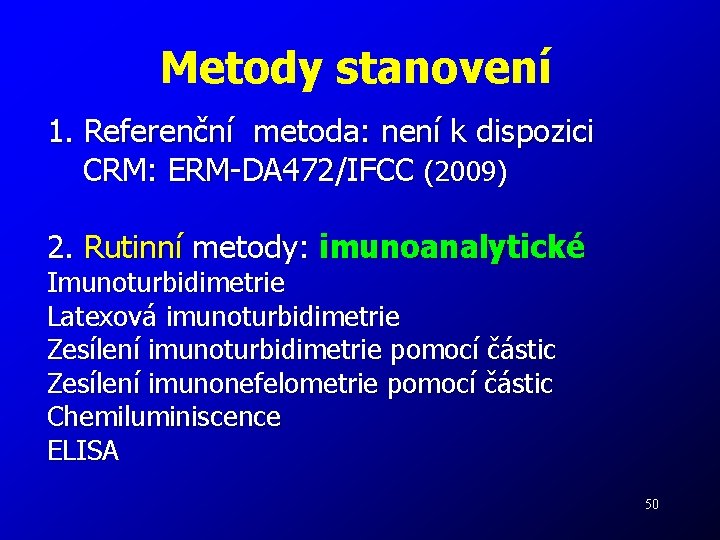 Metody stanovení

1. Referenční  metoda: není k dispozici
CRM: ERM-DA472/IFCC (2009)

2. Rutinní metody: imunoanalytické
Imunoturbidimetrie
Latexová imunoturbidimetrie
Zesílení imunoturbidimetrie pomocí částic
Zesílení imunonefelometrie pomocí částic
Chemiluminiscence
ELISA

50